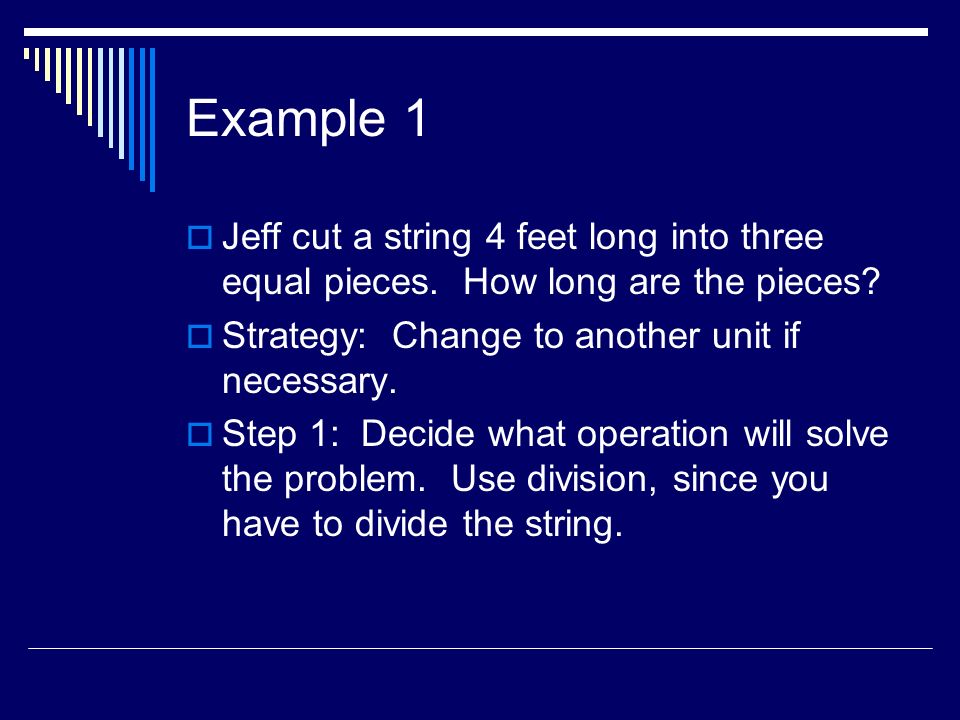 Example 1

Jeff cut a string 4 feet long into three equal pieces. How long are the pieces?

Strategy: Change to another unit if necessary.

Step 1: Decide what operation will solve the problem. Use division, since you have to divide the string.